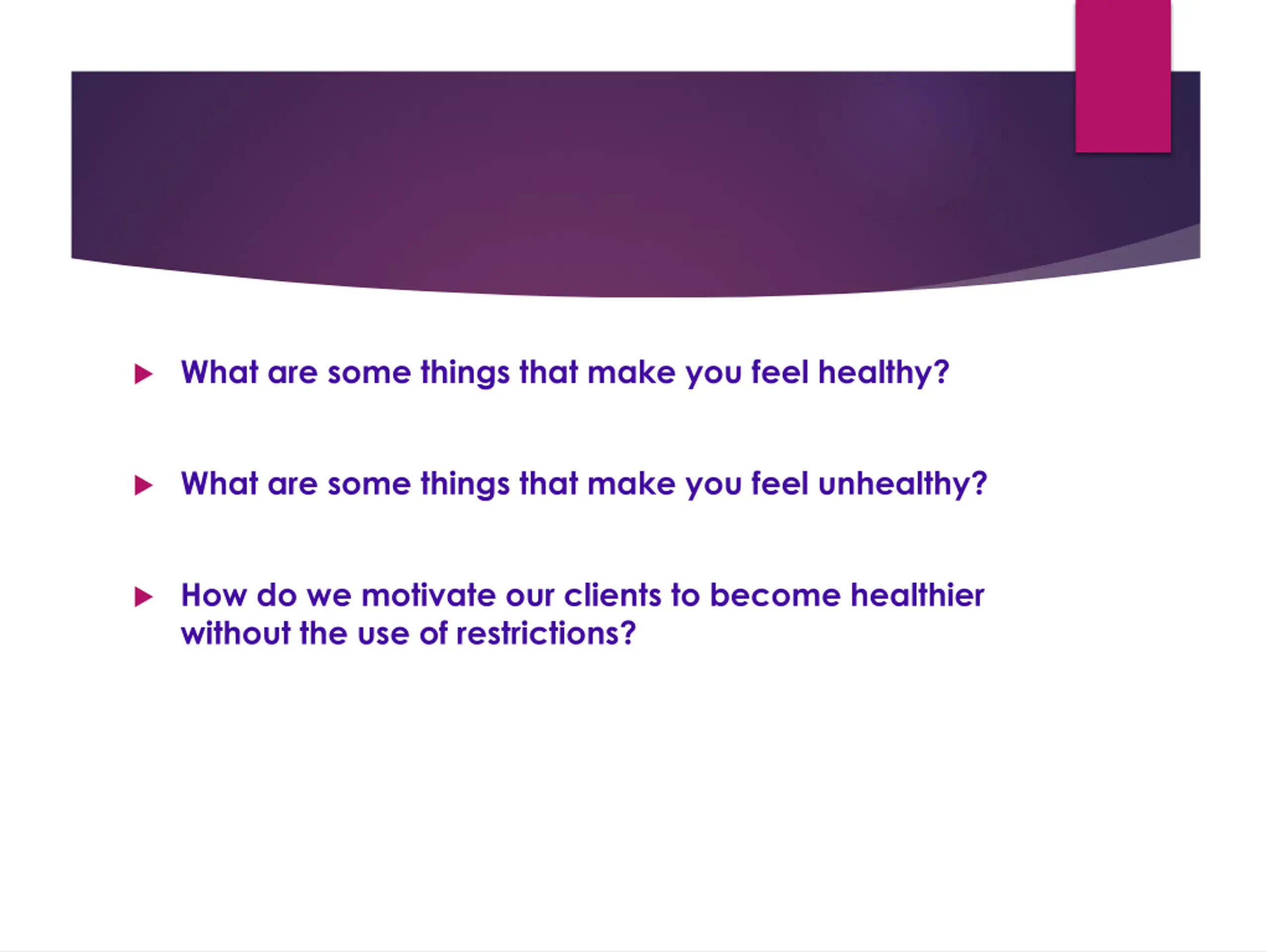 What are some things that make you feel healthy?

What are some things that make you feel unhealthy?

How do we motivate our clients to become healthier without the use of restrictions?